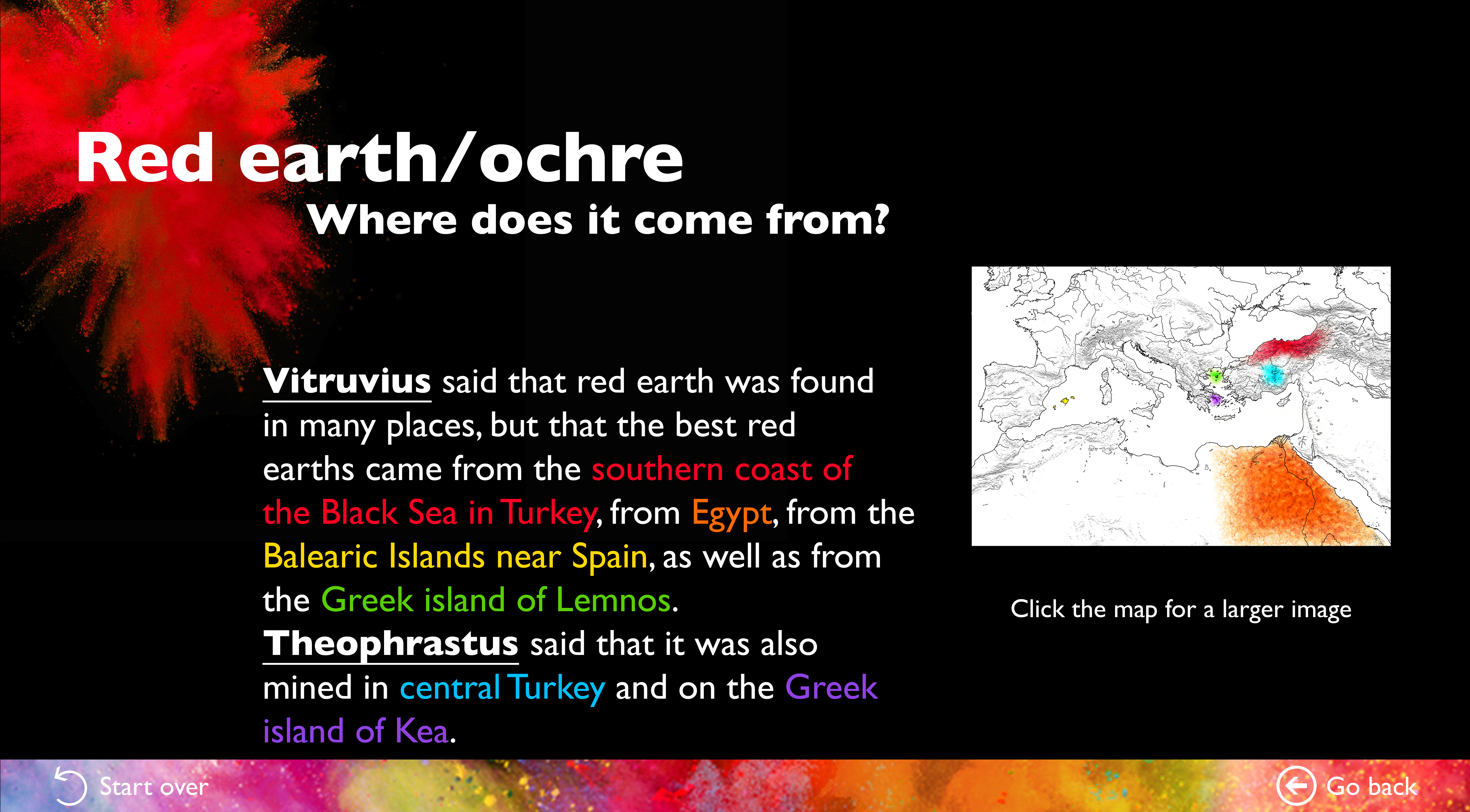 Red earth/ochre
Where does it come from?

Vitruvius said that red earth was found in many places, but that the best red earths came from the southern coast of the Black Sea in Turkey, from Egypt, from the Balearic Islands near Spain, as well as from the Greek island of Lemnos.
Theophrastus said that it was also mined in central Turkey and on the Greek island of Kea.

Click the map for a larger image

Start over

Go back